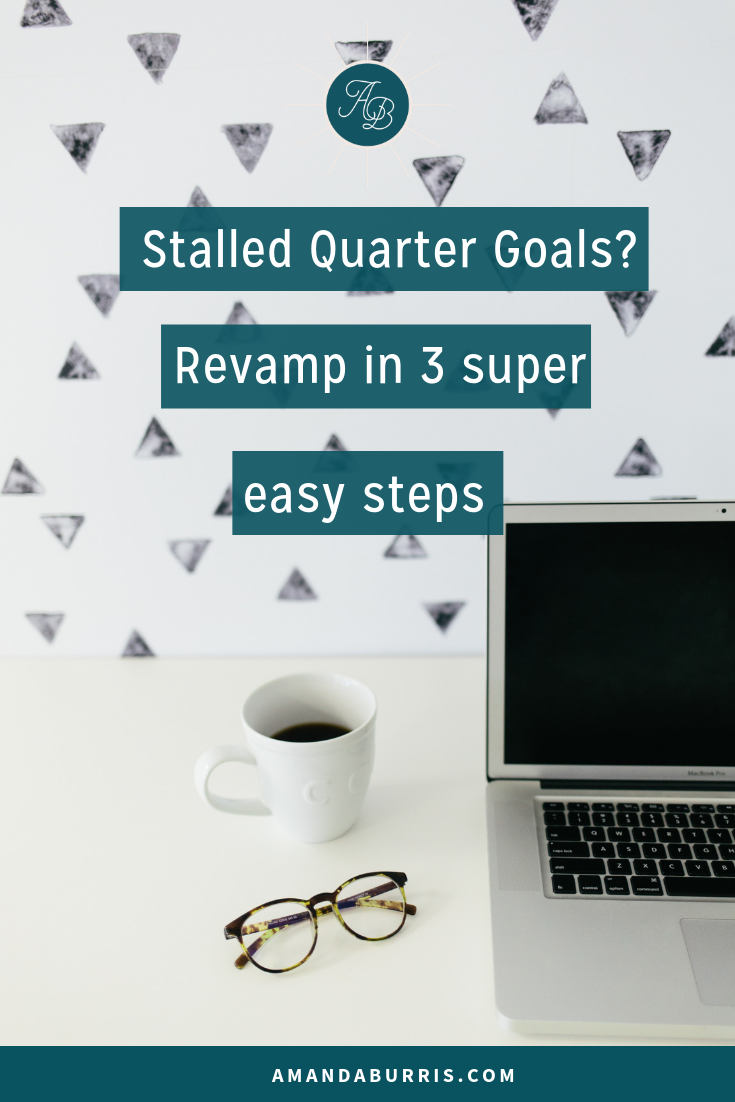 AB

Stalled Quarter Goals?

Revamp in 3 super

easy steps

MacBook Pro

AMANDABURRIS.COM